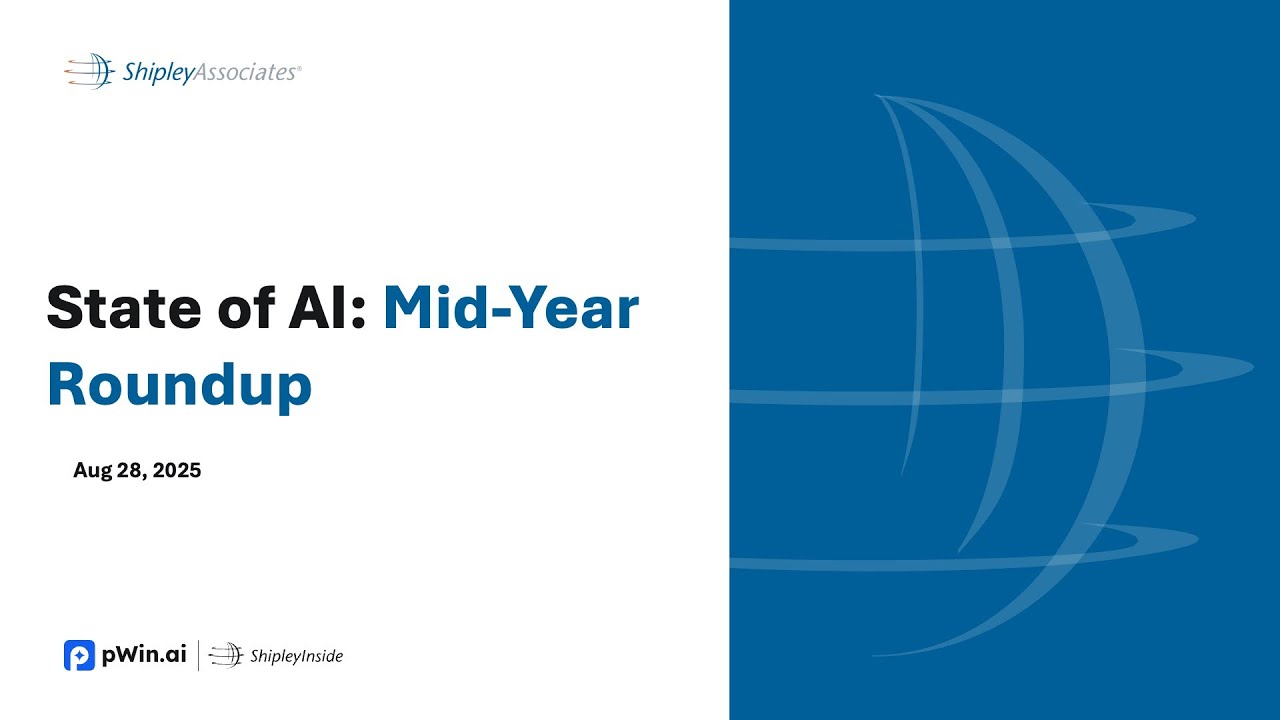 ShipleyAssociates®

State of AI: Mid-Year Roundup

Aug 28, 2025

pWin.ai | ShipleyInside